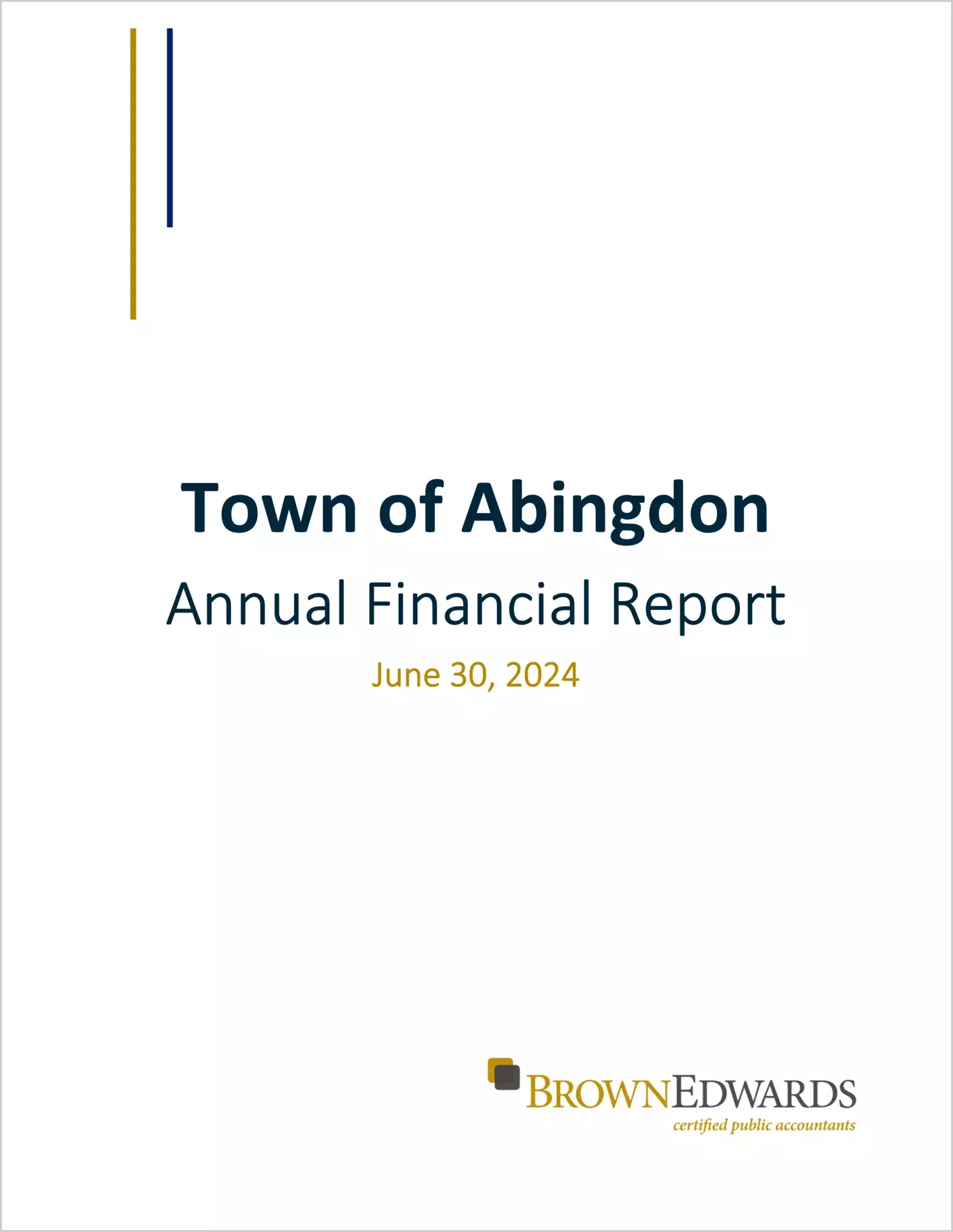 Town of Abingdon

Annual Financial Report

June 30, 2024

BROWNEDWARDS
certified public accountants